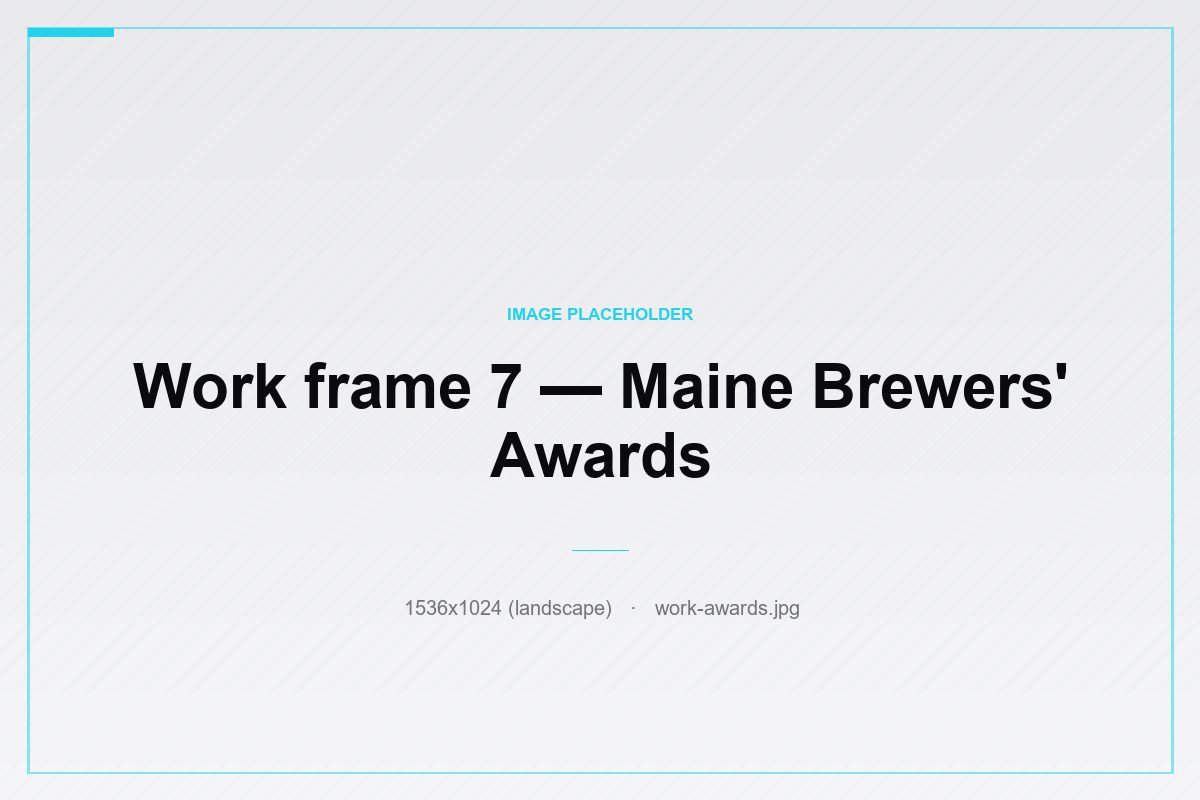 IMAGE PLACEHOLDER

Work frame 7 — Maine Brewers' Awards

1536x1024 (landscape) · work-awards.jpg